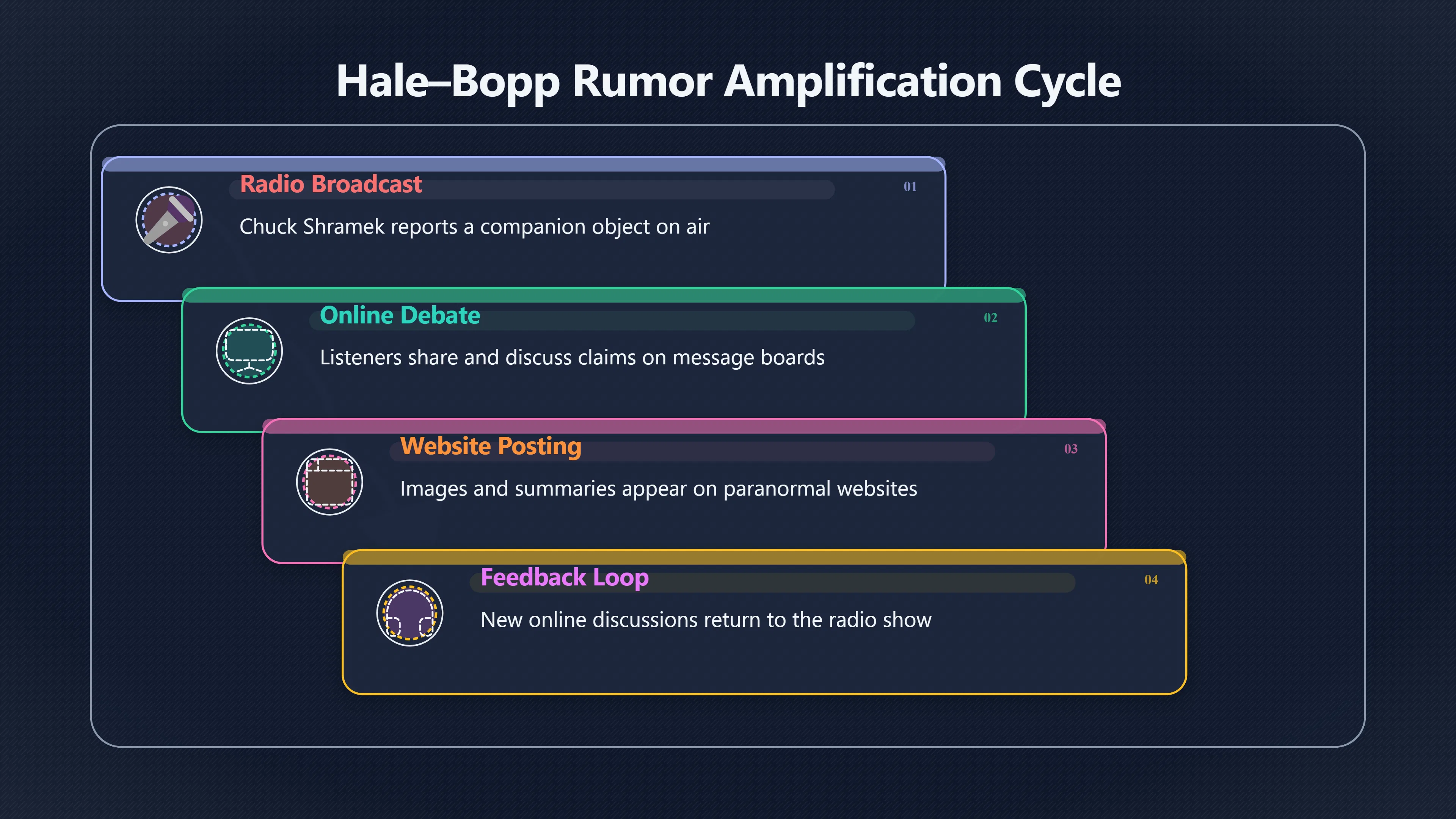 Hale–Bopp Rumor Amplification Cycle

Radio Broadcast
01
Chuck Shramek reports a companion object on air

Online Debate
02
Listeners share and discuss claims on message boards

Website Posting
03
Images and summaries appear on paranormal websites

Feedback Loop
04
New online discussions return to the radio show